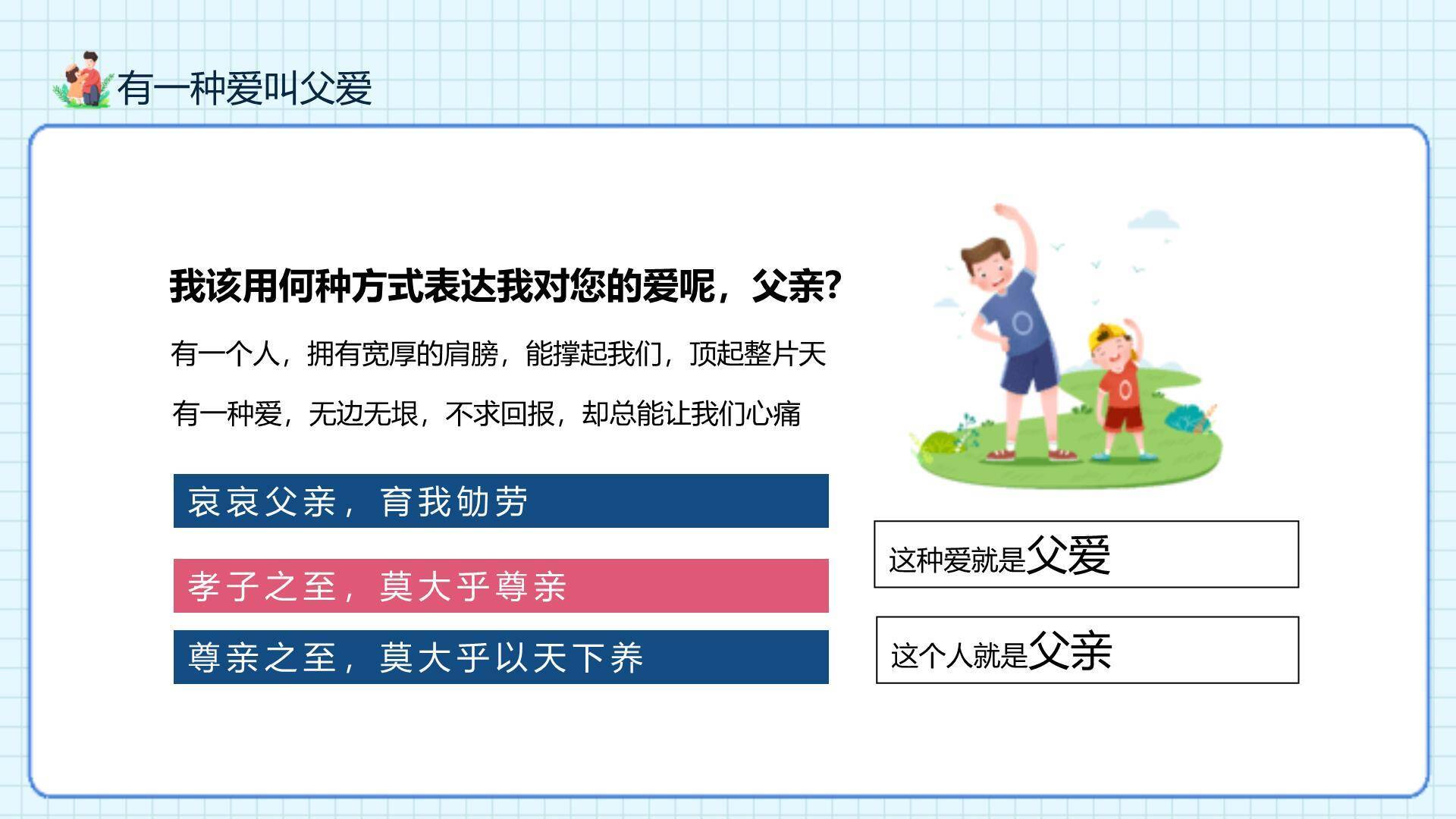 有一种爱叫父爱

我该用何种方式表达我对您的爱呢，父亲?

有一个人，拥有宽厚的肩膀，能撑起我们，顶起整片天

有一种爱，无边无垠，不求回报，却总能让我们心痛

哀哀父亲，育我劬劳

孝子之至，莫大乎尊亲

尊亲之至，莫大乎以天下养

这种爱就是父爱

这个人就是父亲